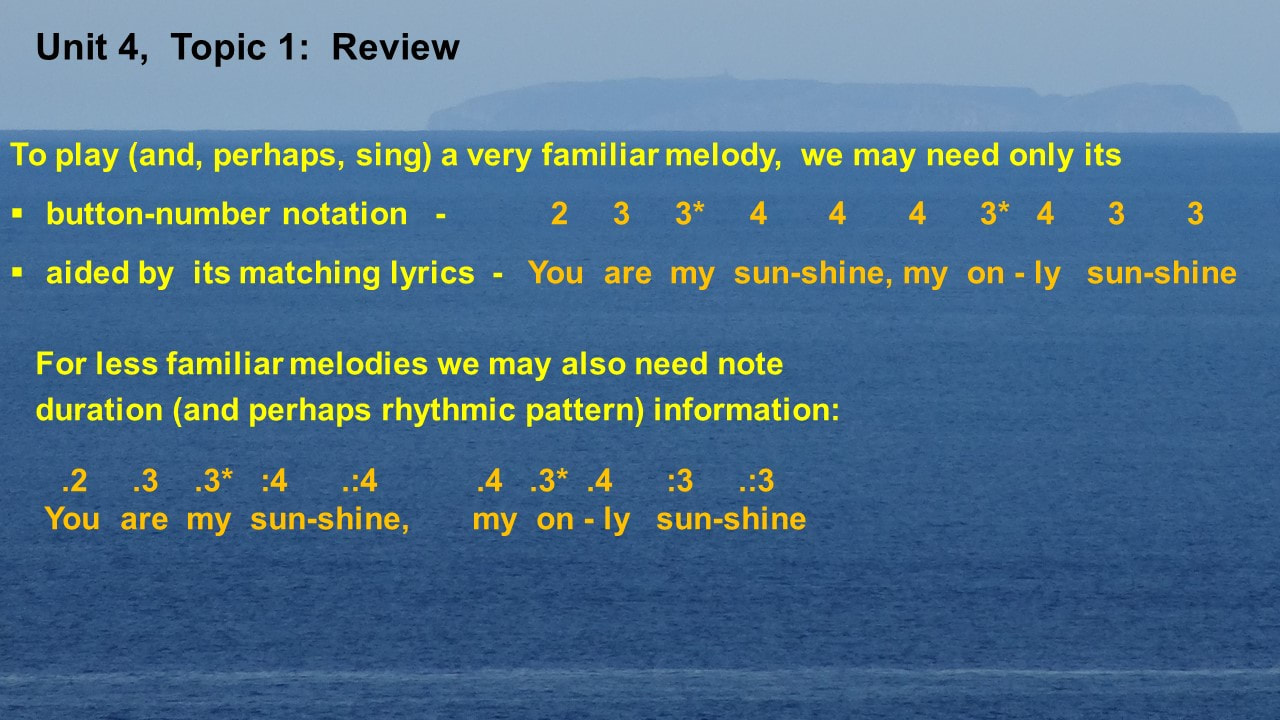 Unit 4, Topic 1: Review

To play (and, perhaps, sing) a very familiar melody, we may need only its

▪ button-number notation - 2 3 3* 4 4 4 3* 4 3 3

▪ aided by its matching lyrics - You are my sun-shine, my on - ly sun-shine

For less familiar melodies we may also need note duration (and perhaps rhythmic pattern) information:

.2 .3 .3* :4 .:4 .4 .3* .4 :3 .:3
You are my sun-shine, my on - ly sun-shine